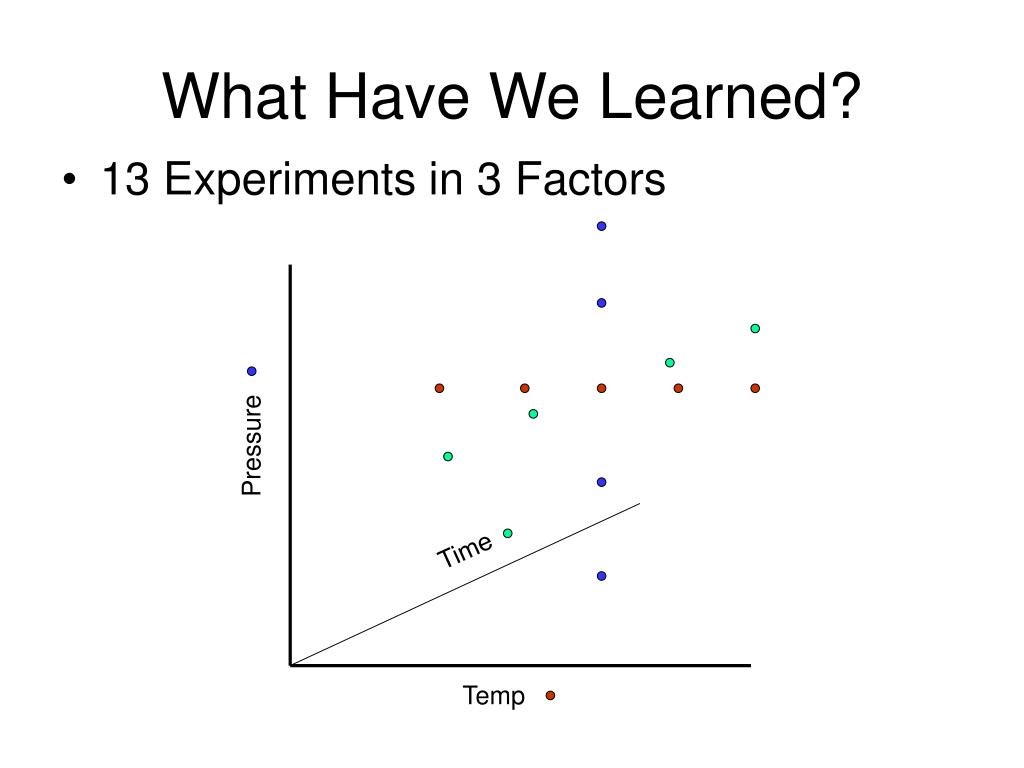 What Have We Learned?

• 13 Experiments in 3 Factors

Pressure

Time

Temp